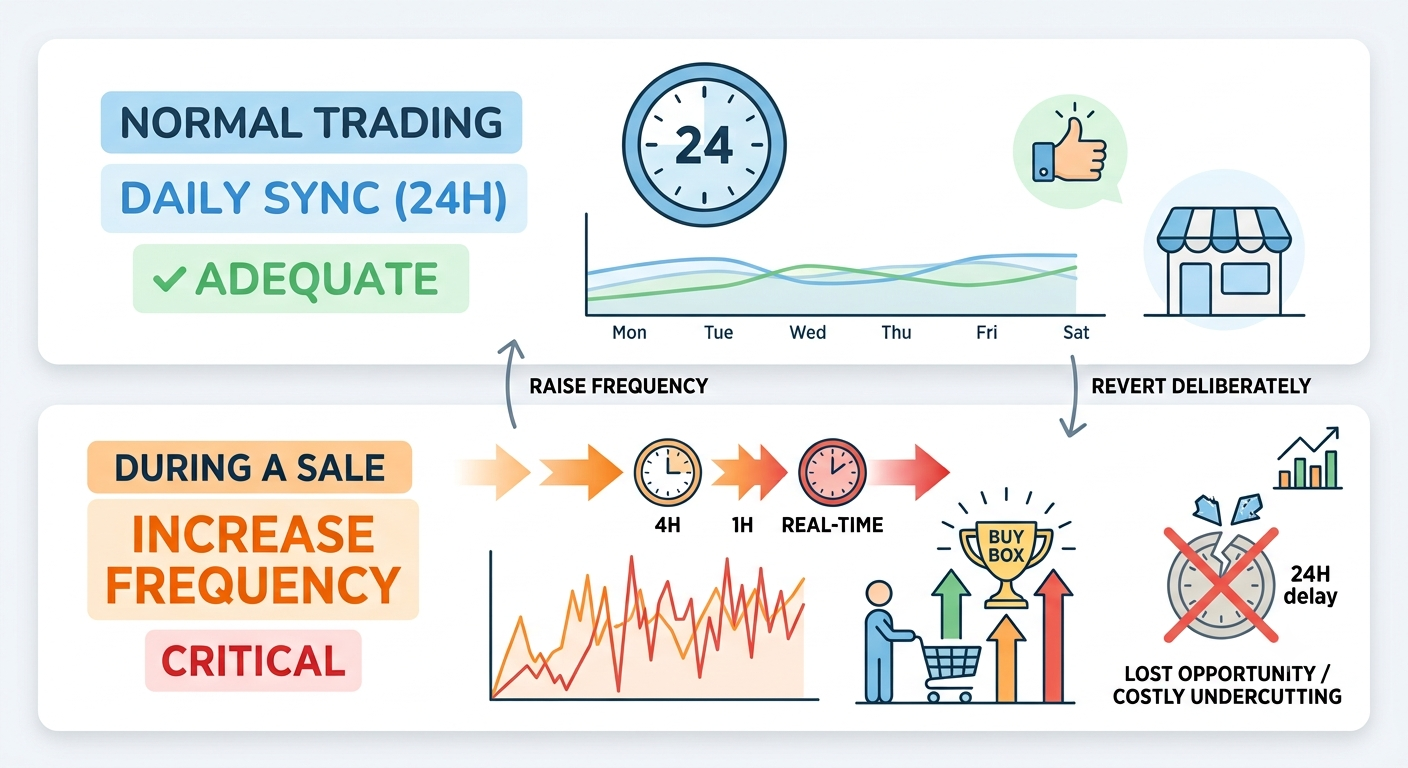 NORMAL TRADING

DAILY SYNC (24H)

✓ ADEQUATE

24

Mon Tue Wed Thu Fri Sat

RAISE FREQUENCY

REVERT DELIBERATELY

DURING A SALE

INCREASE FREQUENCY

CRITICAL

4H 1H REAL-TIME

BUY BOX

24H delay

LOST OPPORTUNITY / COSTLY UNDERCUTTING